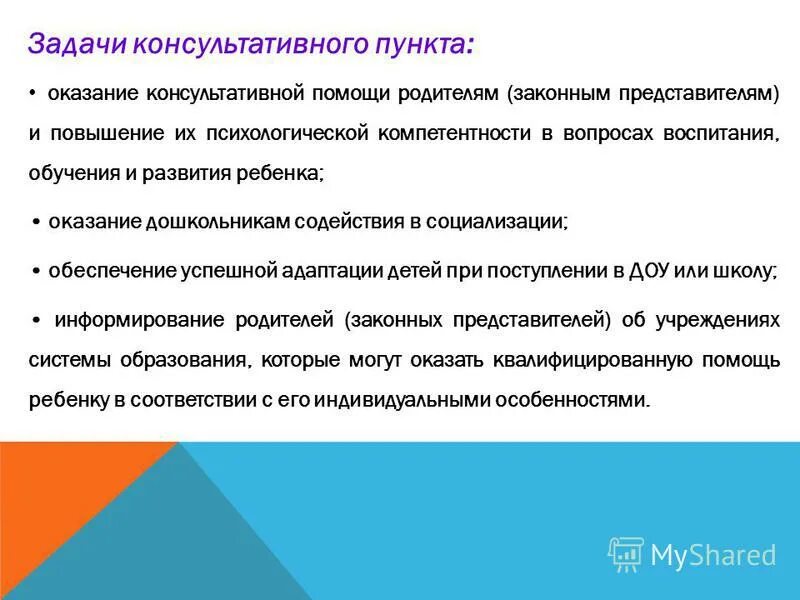 Задачи консультативного пункта:

• оказание консультативной помощи родителям (законным представителям) и повышение их психологической компетентности в вопросах воспитания, обучения и развития ребенка;

• оказание дошкольникам содействия в социализации;

• обеспечение успешной адаптации детей при поступлении в ДОУ или школу;

• информирование родителей (законных представителей) об учреждениях системы образования, которые могут оказать квалифицированную помощь ребенку в соответствии с его индивидуальными особенностями.

MyShared